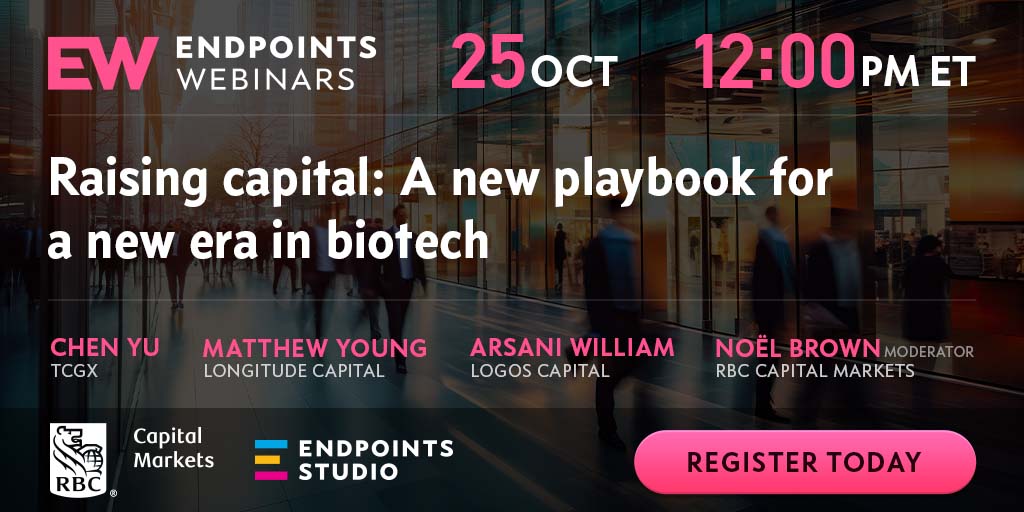 EW ENDPOINTS WEBINARS

25 OCT 12:00 PM ET

Raising capital: A new playbook for a new era in biotech

CHEN YU
TCGX

MATTHEW YOUNG
LONGITUDE CAPITAL

ARSANI WILLIAM
LOGOS CAPITAL

NOËL BROWN MODERATOR
RBC CAPITAL MARKETS

RBC® Capital Markets

ENDPOINTS STUDIO

REGISTER TODAY